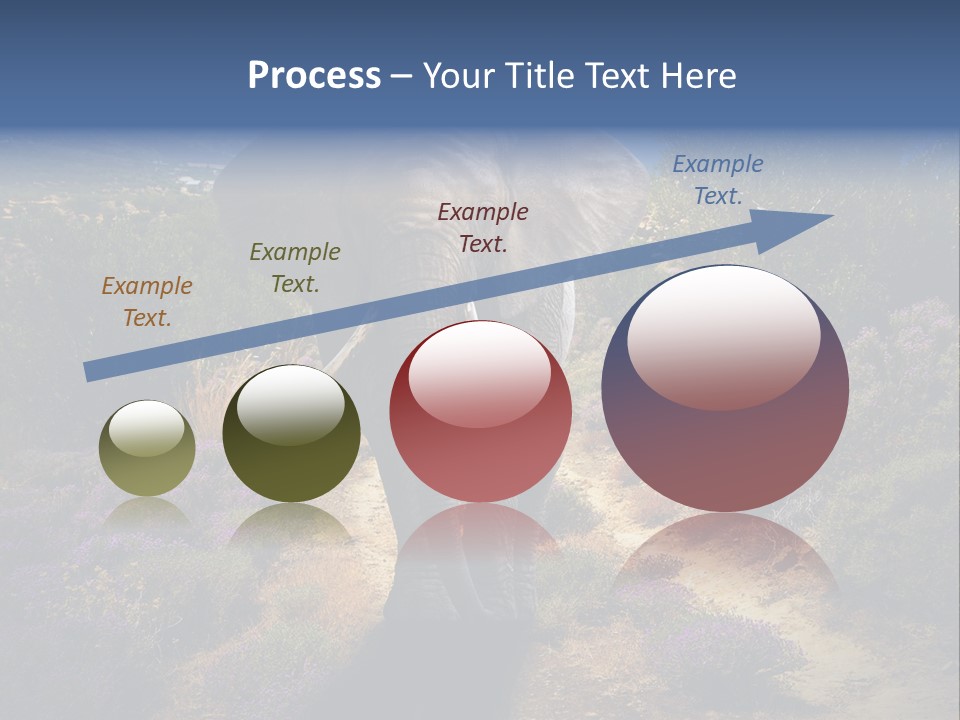 Process – Your Title Text Here

Example Text.

Example Text.

Example Text.

Example Text.